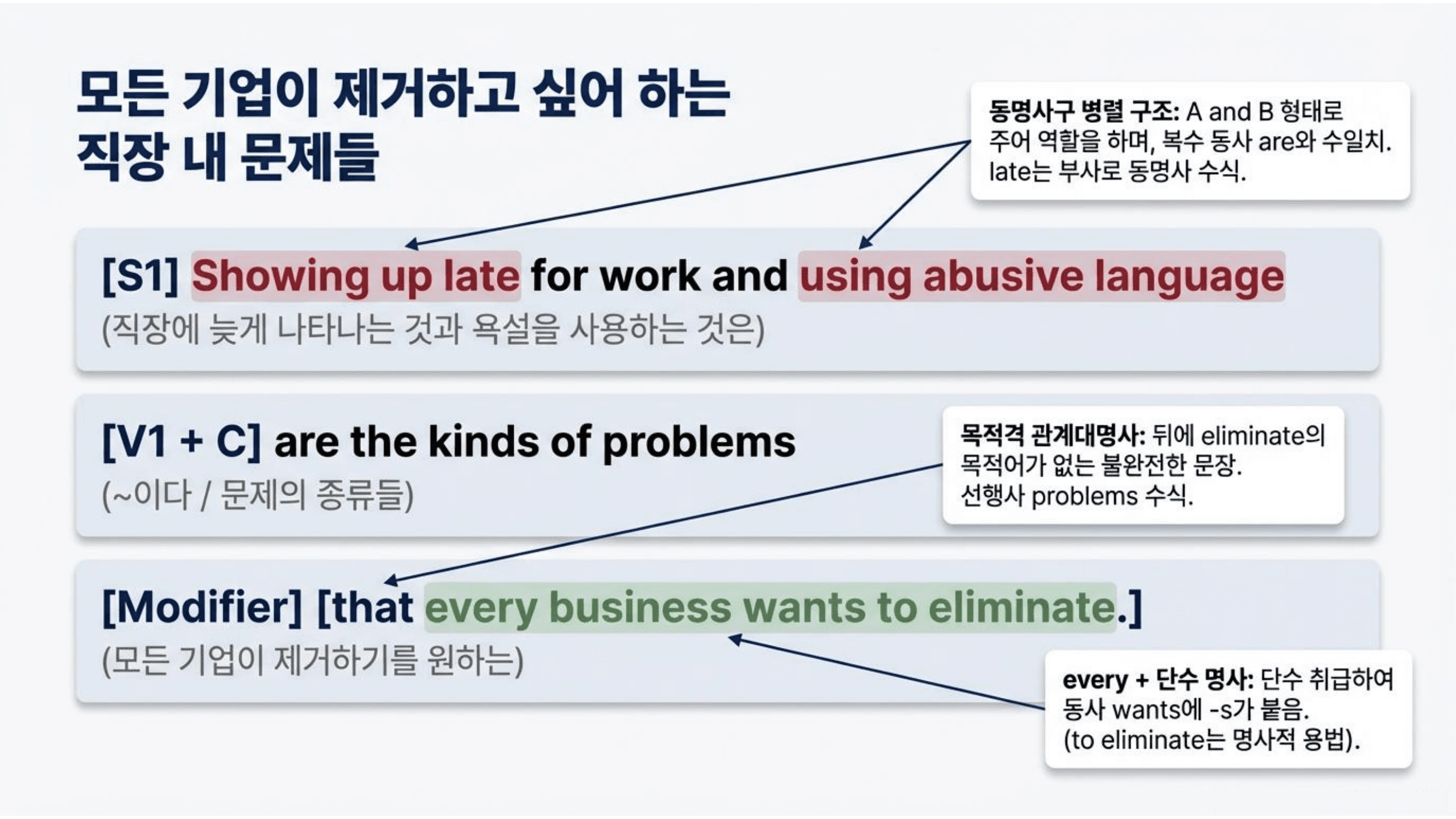 모든 기업이 제거하고 싶어 하는
직장 내 문제들

동명사구 병렬 구조: A and B 형태로 주어 역할을 하며, 복수 동사 are와 수일치. late는 부사로 동명사 수식.

[S1] Showing up late for work and using abusive language
(직장에 늦게 나타나는 것과 욕설을 사용하는 것은)

[V1 + C] are the kinds of problems
(~이다 / 문제의 종류들)

목적격 관계대명사: 뒤에 eliminate의 목적어가 없는 불완전한 문장. 선행사 problems 수식.

[Modifier] [that every business wants to eliminate.]
(모든 기업이 제거하기를 원하는)

every + 단수 명사: 단수 취급하여 동사 wants에 -s가 붙음. (to eliminate는 명사적 용법).